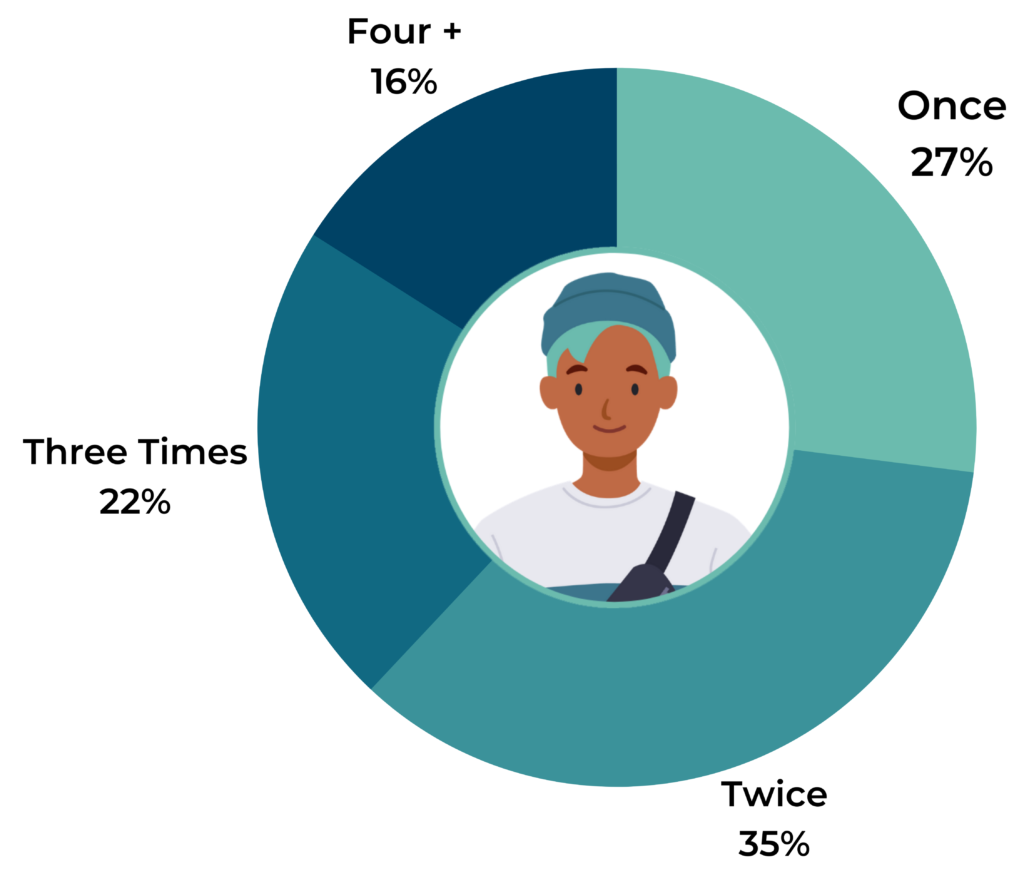 Four +
16%

Once
27%

Three Times
22%

Twice
35%